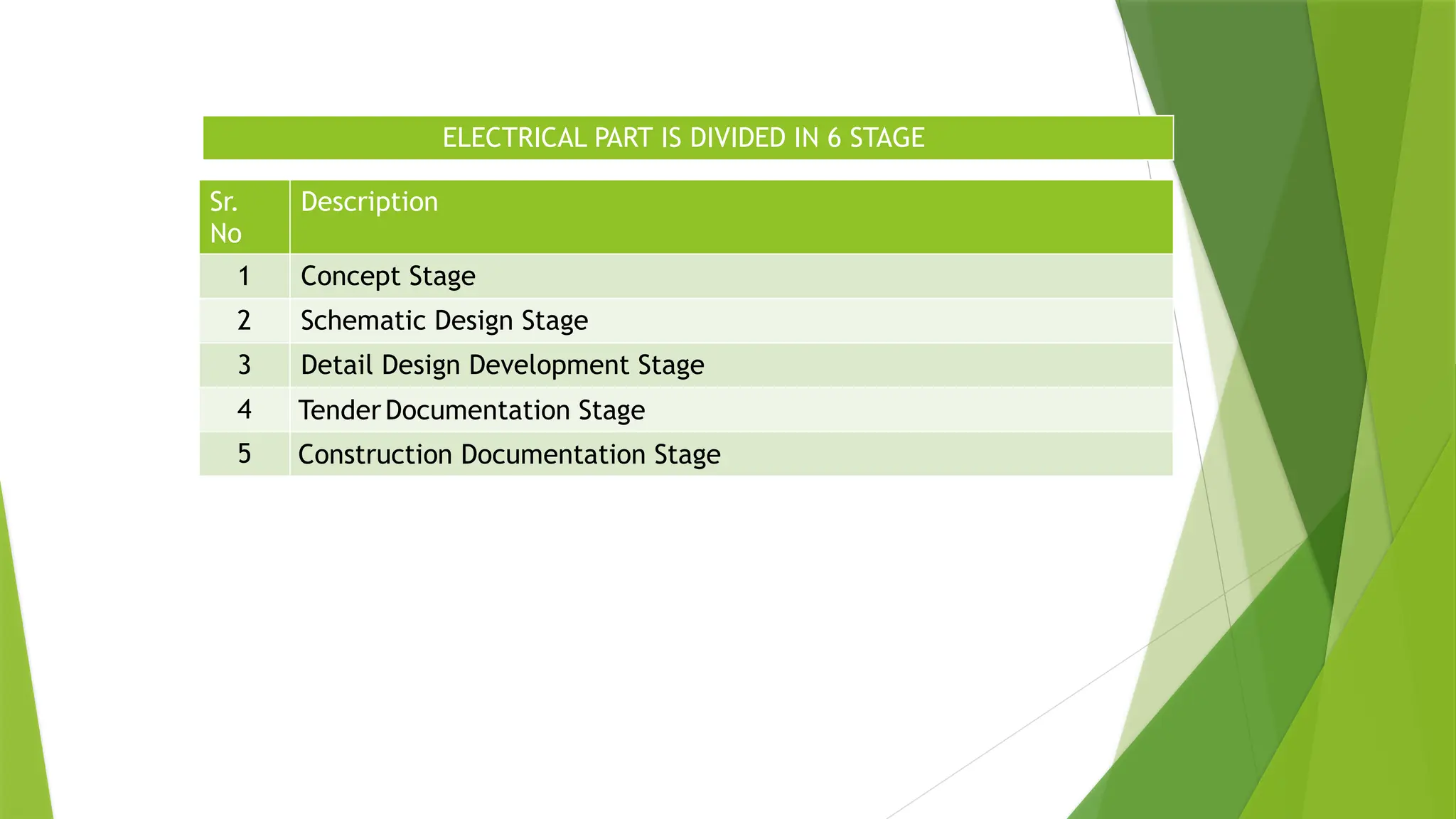 ELECTRICAL PART IS DIVIDED IN 6 STAGE

| Sr. No | Description |
|---|---|
| 1 | Concept Stage |
| 2 | Schematic Design Stage |
| 3 | Detail Design Development Stage |
| 4 | Tender Documentation Stage |
| 5 | Construction Documentation Stage |